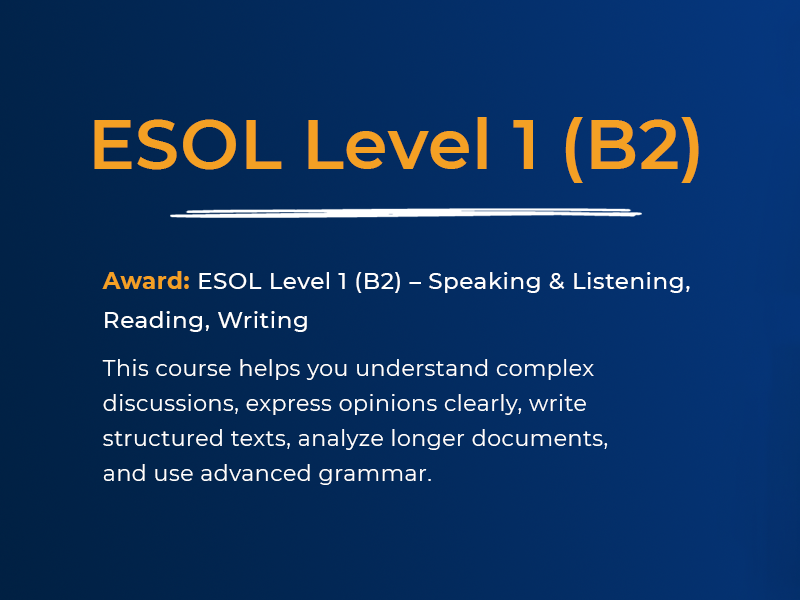 ESOL Level 1 (B2)

Award: ESOL Level 1 (B2) – Speaking & Listening, Reading, Writing

This course helps you understand complex discussions, express opinions clearly, write structured texts, analyze longer documents, and use advanced grammar.